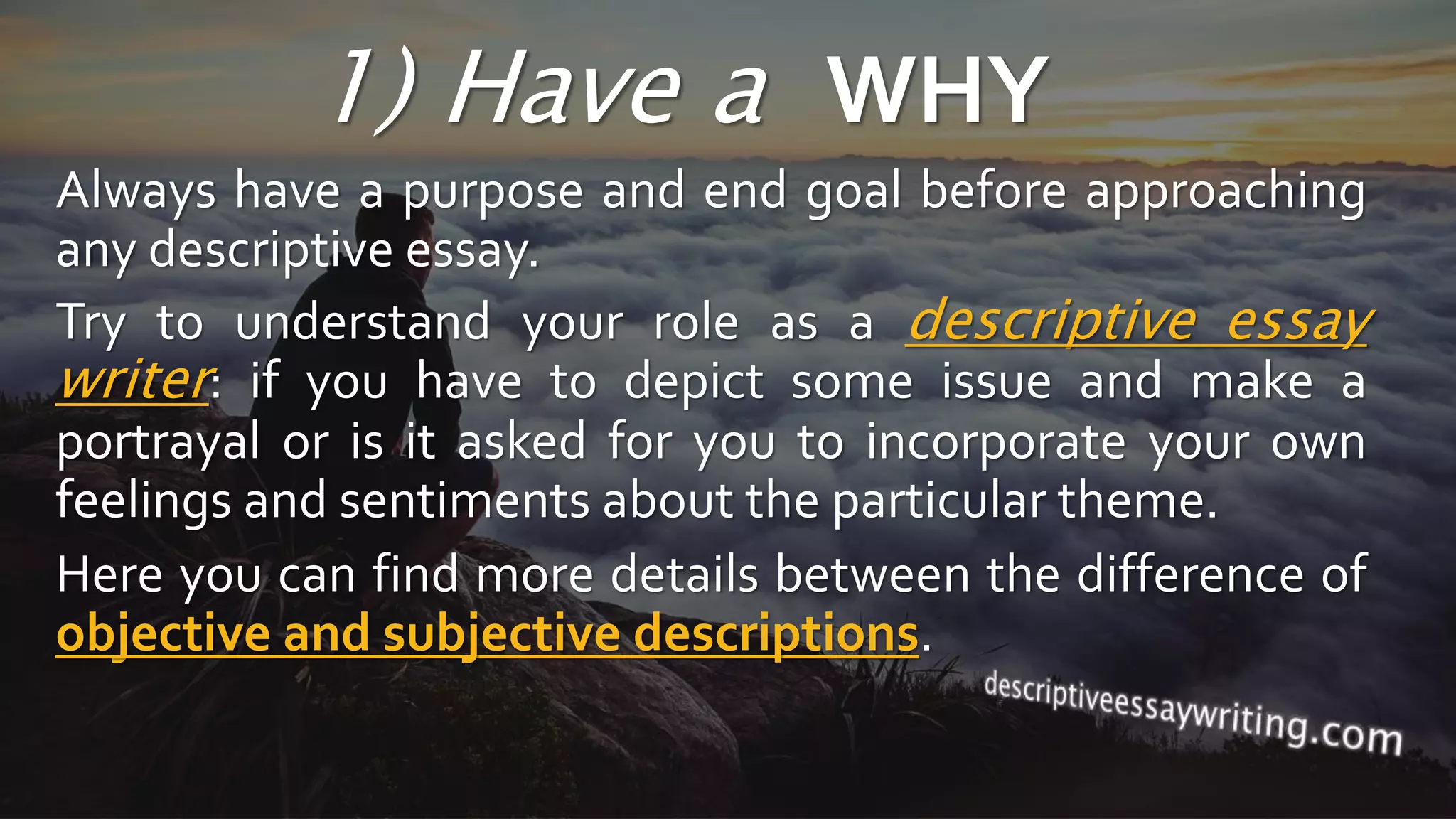 1) Have a WHY

Always have a purpose and end goal before approaching any descriptive essay.

Try to understand your role as a descriptive essay writer: if you have to depict some issue and make a portrayal or is it asked for you to incorporate your own feelings and sentiments about the particular theme.

Here you can find more details between the difference of objective and subjective descriptions.

descriptiveessaywriting.com